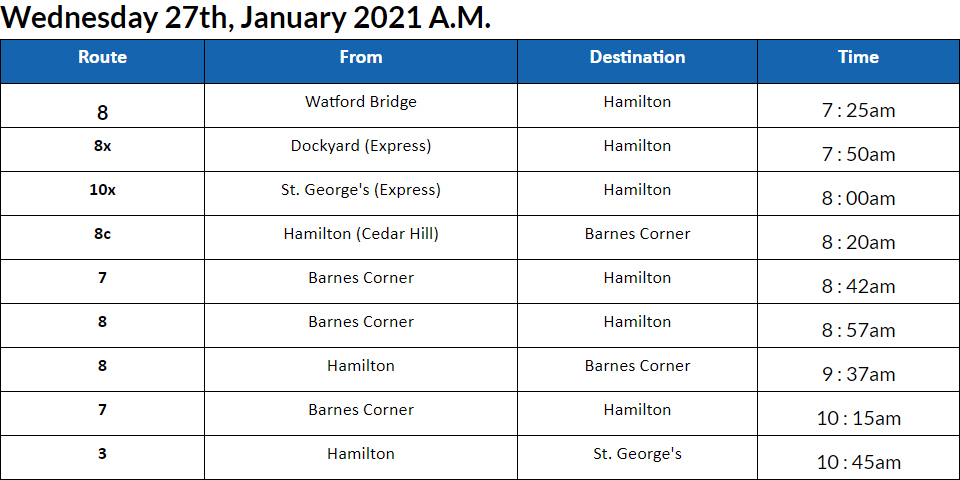 Wednesday 27th, January 2021 A.M.

| Route | From | Destination | Time |
|---|---|---|---|
| 8 | Watford Bridge | Hamilton | 7 : 25am |
| 8x | Dockyard (Express) | Hamilton | 7 : 50am |
| 10x | St. George's (Express) | Hamilton | 8 : 00am |
| 8c | Hamilton (Cedar Hill) | Barnes Corner | 8 : 20am |
| 7 | Barnes Corner | Hamilton | 8 : 42am |
| 8 | Barnes Corner | Hamilton | 8 : 57am |
| 8 | Hamilton | Barnes Corner | 9 : 37am |
| 7 | Barnes Corner | Hamilton | 10 : 15am |
| 3 | Hamilton | St. George's | 10 : 45am |